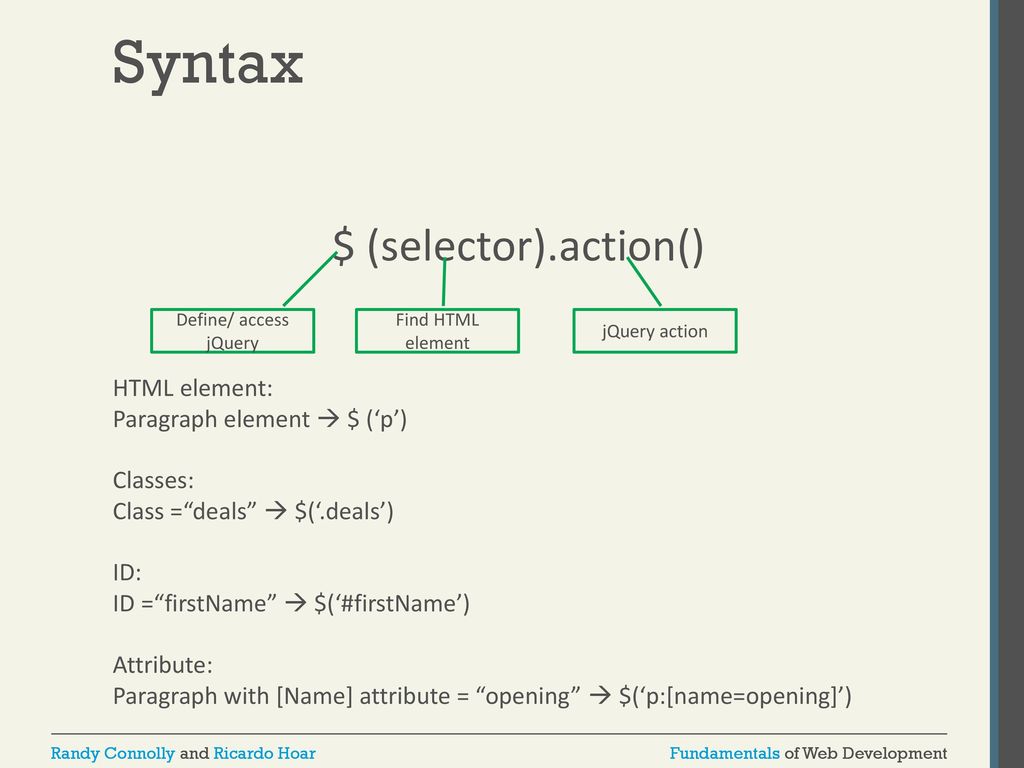 Syntax

$ (selector).action()

Define/ access jQuery

Find HTML element

jQuery action

HTML element:
Paragraph element → $ (‘p’)

Classes:
Class =“deals” → $(‘.deals’)

ID:
ID =“firstName” → $(‘#firstName’)

Attribute:
Paragraph with [Name] attribute = “opening” → $(‘p:[name=opening]’)

Randy Connolly and Ricardo Hoar

Fundamentals of Web Development